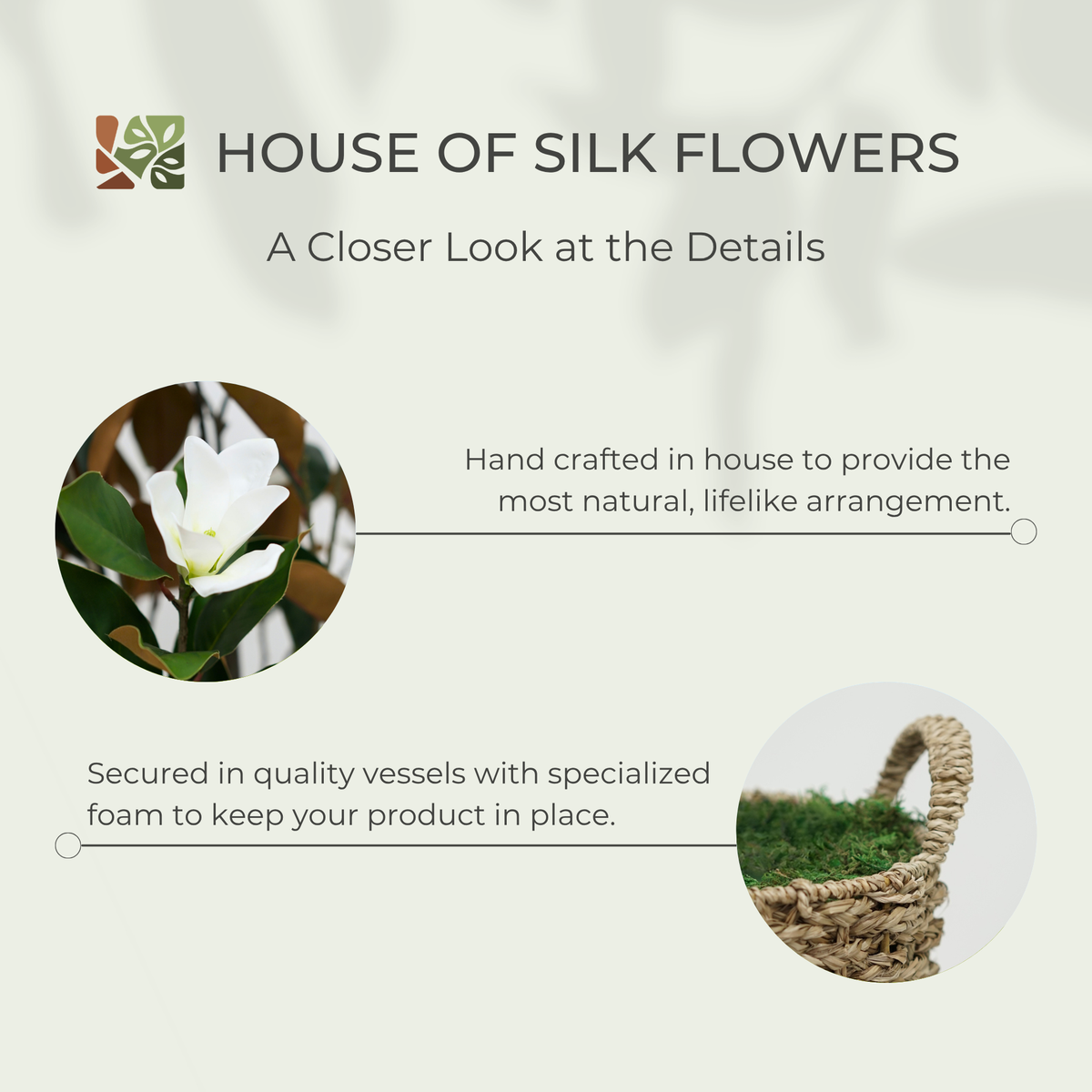 HOUSE OF SILK FLOWERS

A Closer Look at the Details

Hand crafted in house to provide the most natural, lifelike arrangement.

Secured in quality vessels with specialized foam to keep your product in place.